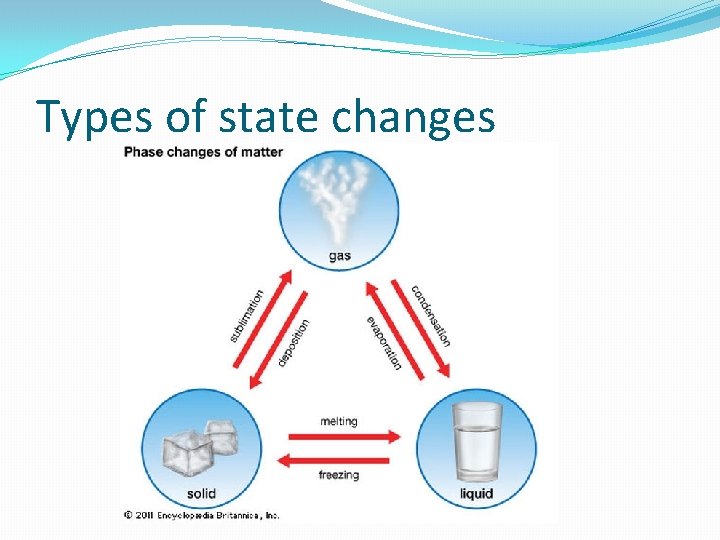 Types of state changes

Phase changes of matter

gas

sublimation

deposition

evaporation

condensation

melting

freezing

solid

liquid

© 2011 Encyclopædia Britannica, Inc.